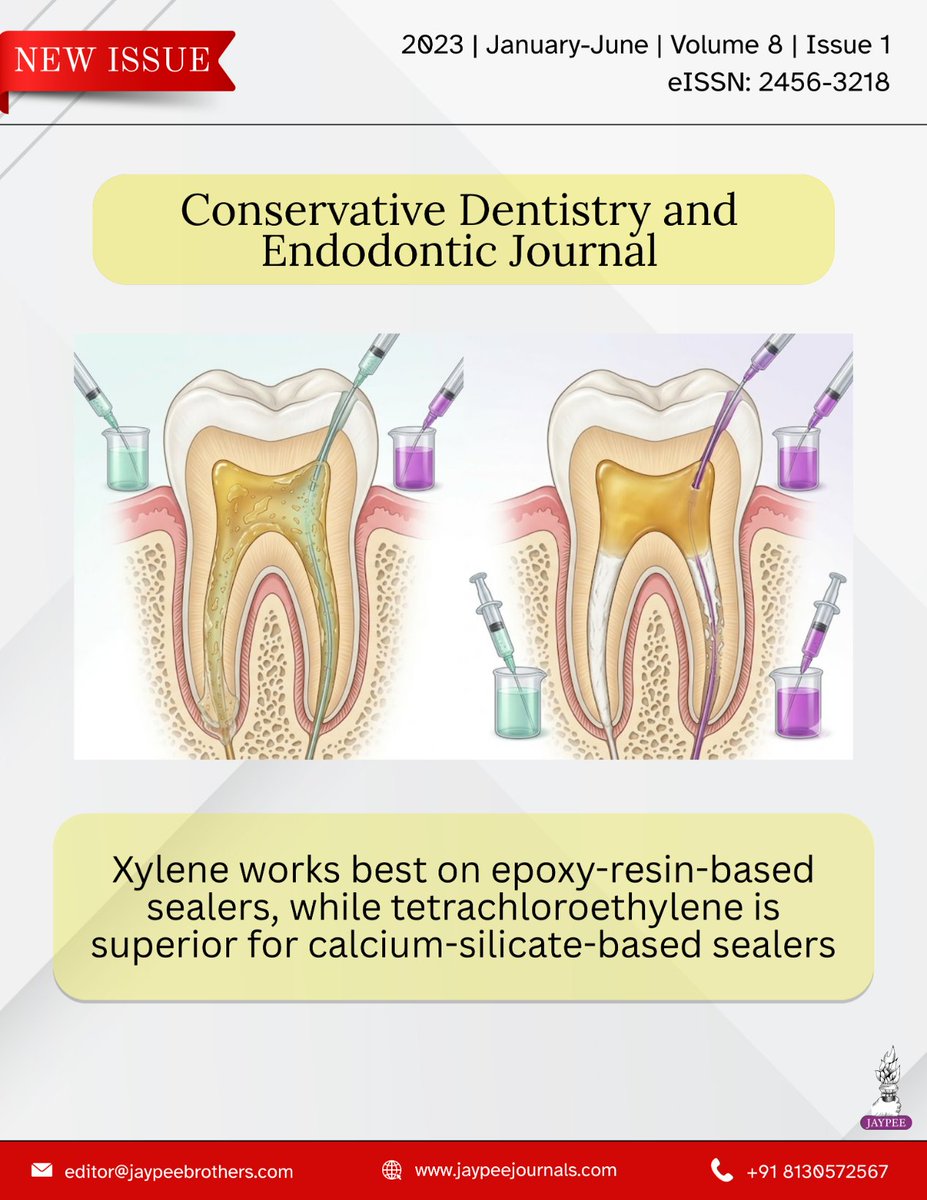 NEW ISSUE

2023 | January-June | Volume 8 | Issue 1
eISSN: 2456-3218

Conservative Dentistry and Endodontic Journal

Xylene works best on epoxy-resin-based sealers, while tetrachloroethylene is superior for calcium-silicate-based sealers

JAYPEE

editor@jaypeebrothers.com
www.jaypeejournals.com
+91 8130572567